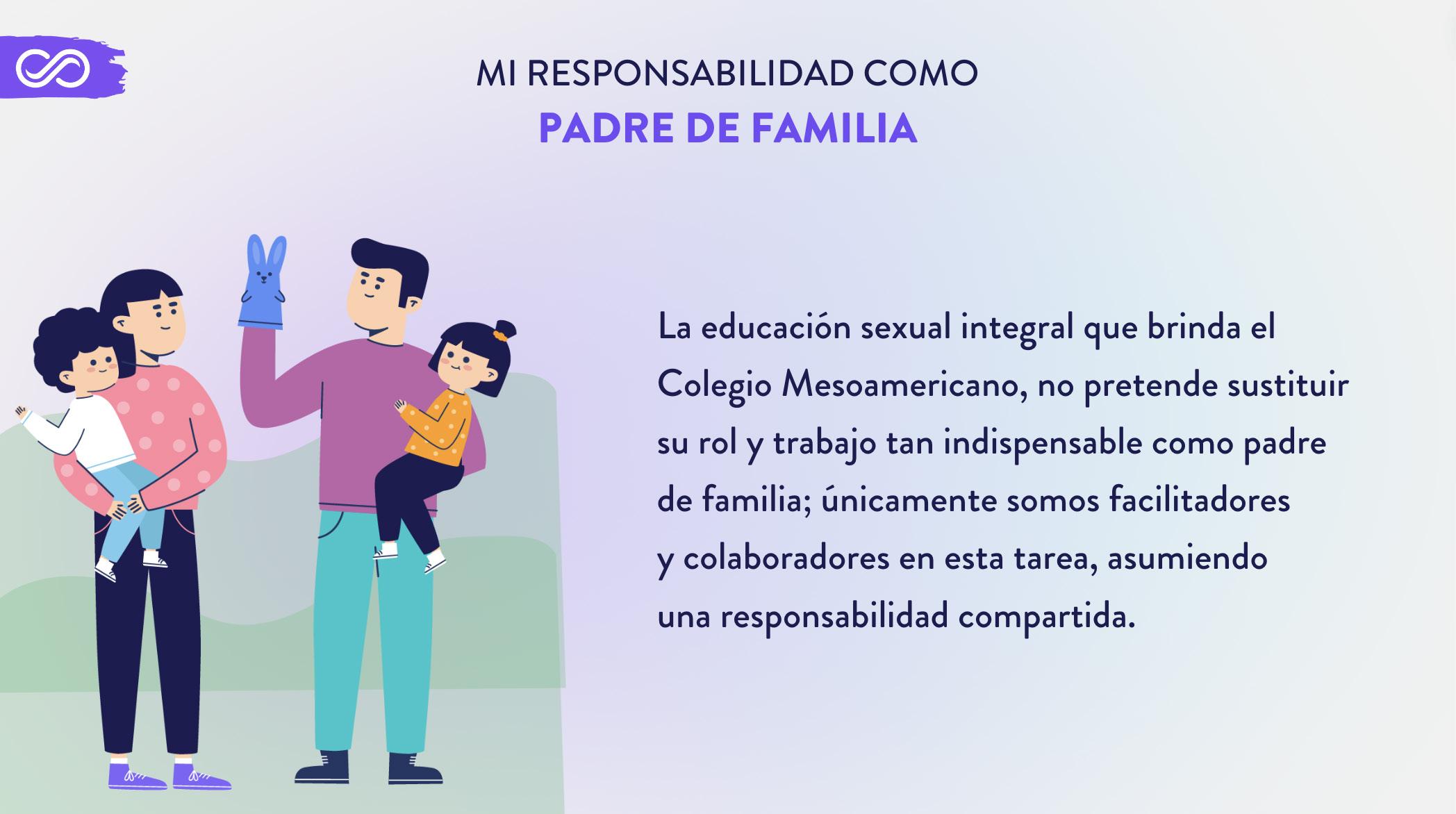 MI RESPONSABILIDAD COMO
PADRE DE FAMILIA

La educación sexual integral que brinda el Colegio Mesoamericano, no pretende sustituir su rol y trabajo tan indispensable como padre de familia; únicamente somos facilitadores y colaboradores en esta tarea, asumiendo una responsabilidad compartida.